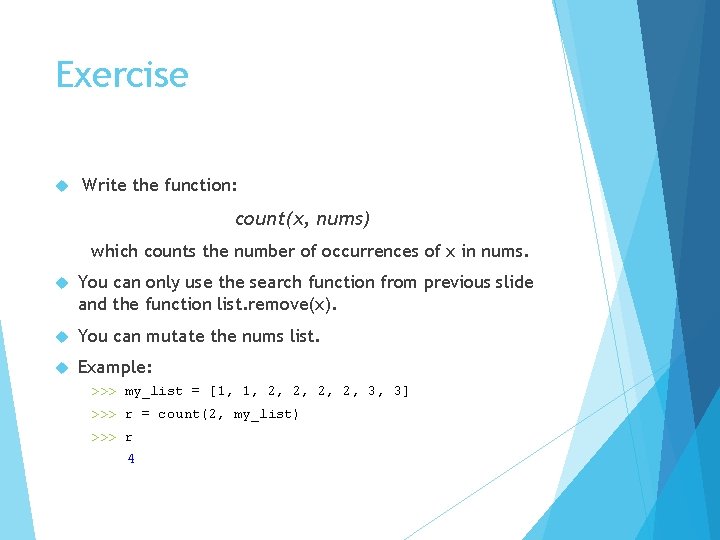 Exercise

Write the function:

count(x, nums)

which counts the number of occurrences of x in nums.

You can only use the search function from previous slide and the function list.remove(x).

You can mutate the nums list.

Example:

>>> my_list = [1, 1, 2, 2, 2, 2, 3, 3]
>>> r = count(2, my_list)
>>> r
4